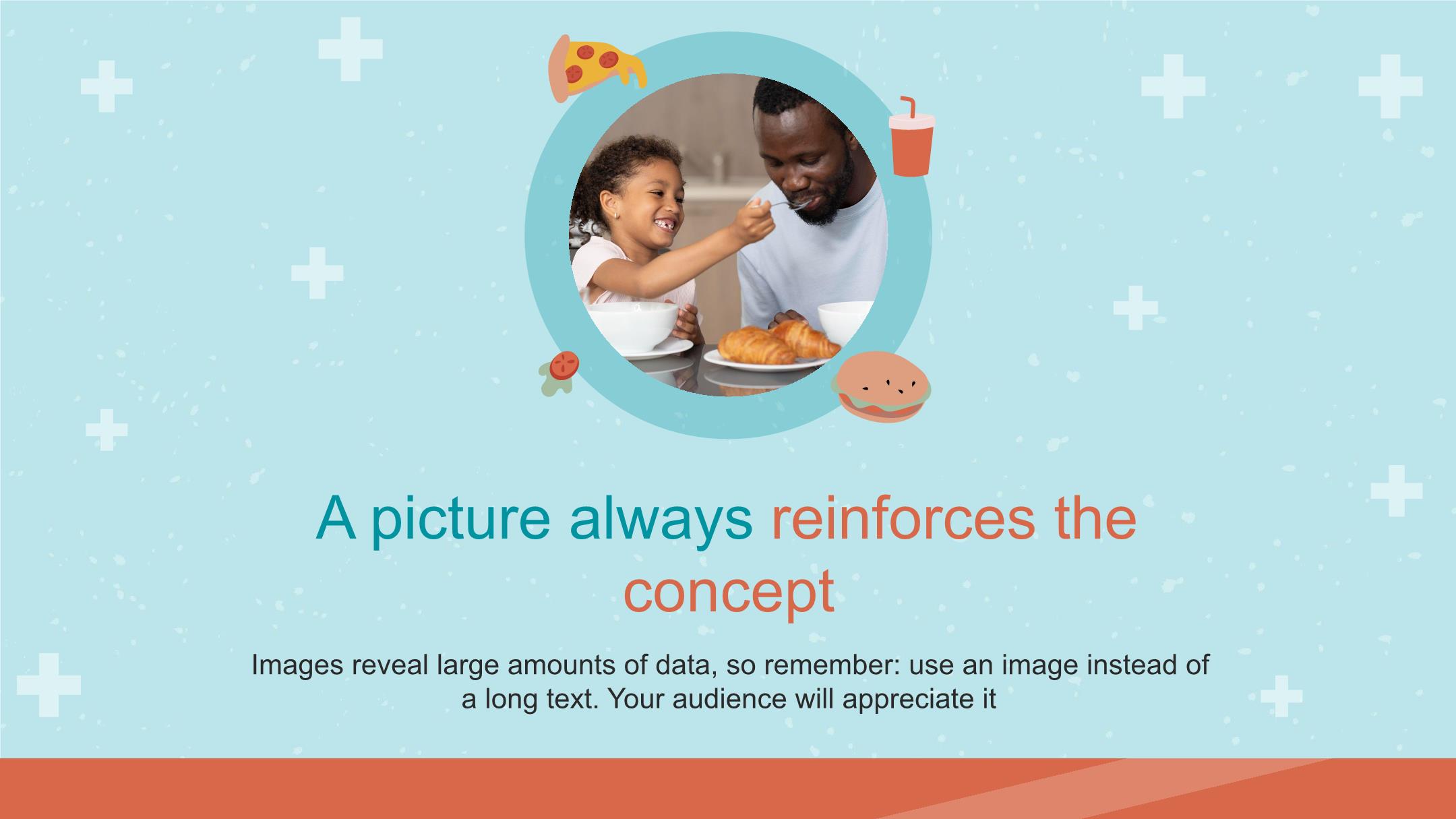 A picture always reinforces the concept

Images reveal large amounts of data, so remember: use an image instead of a long text. Your audience will appreciate it